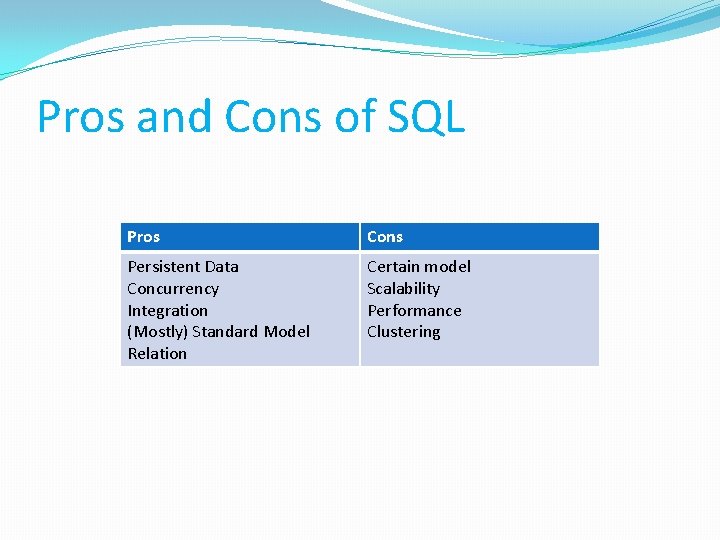 Pros and Cons of SQL

| Pros | Cons |
|---|---|
| Persistent Data<br>Concurrency<br>Integration<br>(Mostly) Standard Model<br>Relation | Certain model<br>Scalability<br>Performance<br>Clustering |